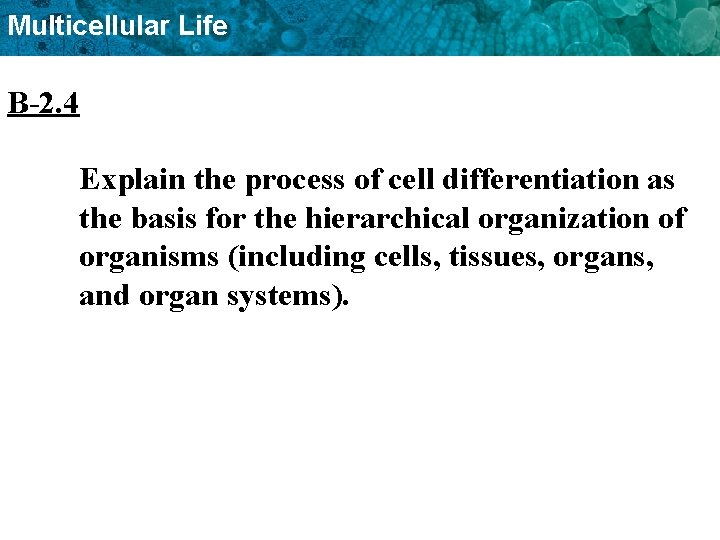 Multicellular Life

B-2.4

Explain the process of cell differentiation as the basis for the hierarchical organization of organisms (including cells, tissues, organs, and organ systems).